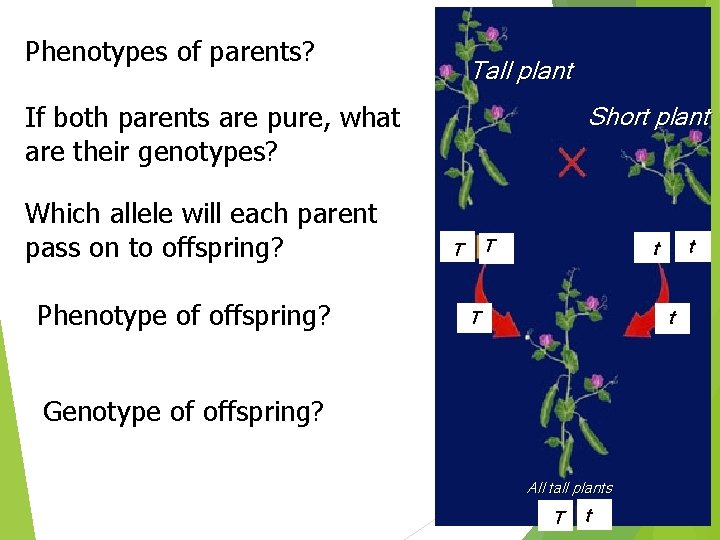 Phenotypes of parents?

If both parents are pure, what are their genotypes?

Which allele will each parent pass on to offspring?

Phenotype of offspring?

Genotype of offspring?

Tall plant

Short plant

T T

t t

T

t

All tall plants

T t